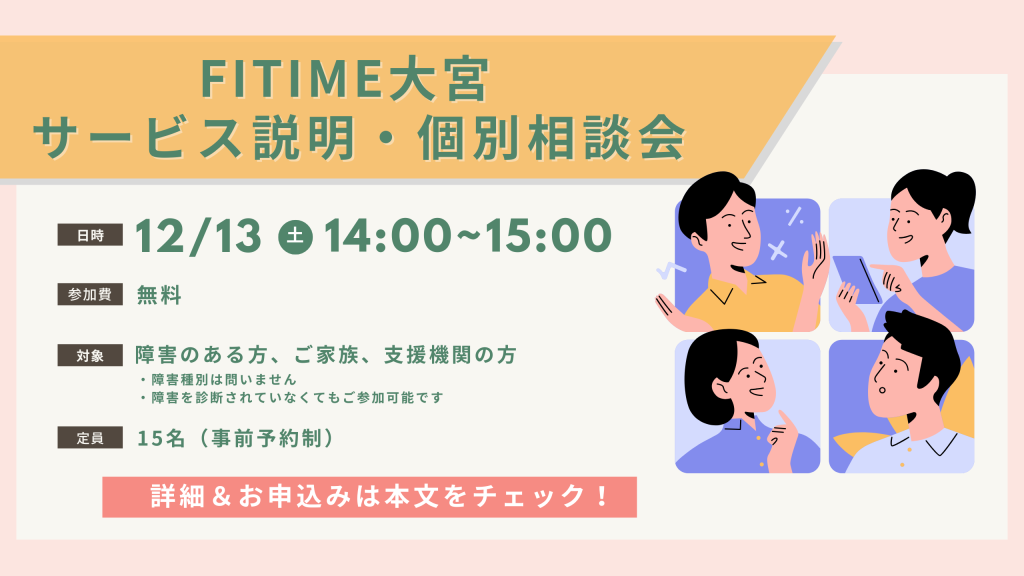 FITIME大宮
サービス説明・個別相談会

日時 12/13 土 14:00~15:00

参加費 無料

対象 障害のある方、ご家族、支援機関の方
・障害種別は問いません
・障害を診断されていなくてもご参加可能です

定員 15名（事前予約制）

詳細＆お申込みは本文をチェック！